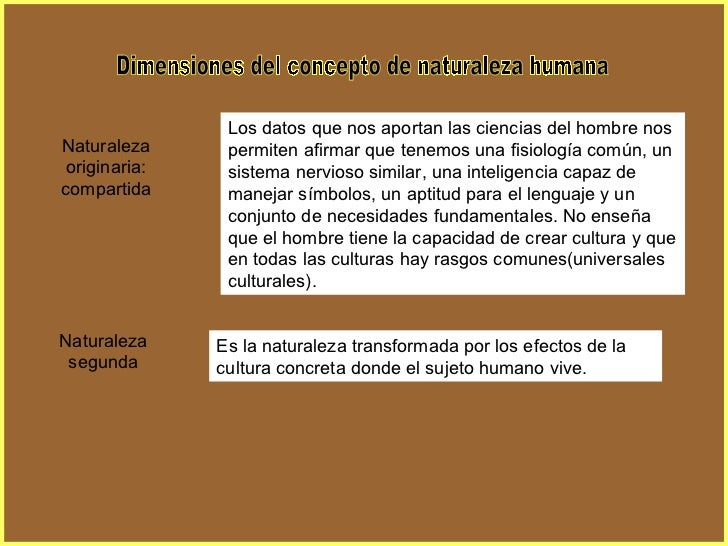 Dimensiones del concepto de naturaleza humana

Naturaleza originaria: compartida

Los datos que nos aportan las ciencias del hombre nos permiten afirmar que tenemos una fisiología común, un sistema nervioso similar, una inteligencia capaz de manejar símbolos, un aptitud para el lenguaje y un conjunto de necesidades fundamentales. No enseña que el hombre tiene la capacidad de crear cultura y que en todas las culturas hay rasgos comunes(universales culturales).

Naturaleza segunda

Es la naturaleza transformada por los efectos de la cultura concreta donde el sujeto humano vive.